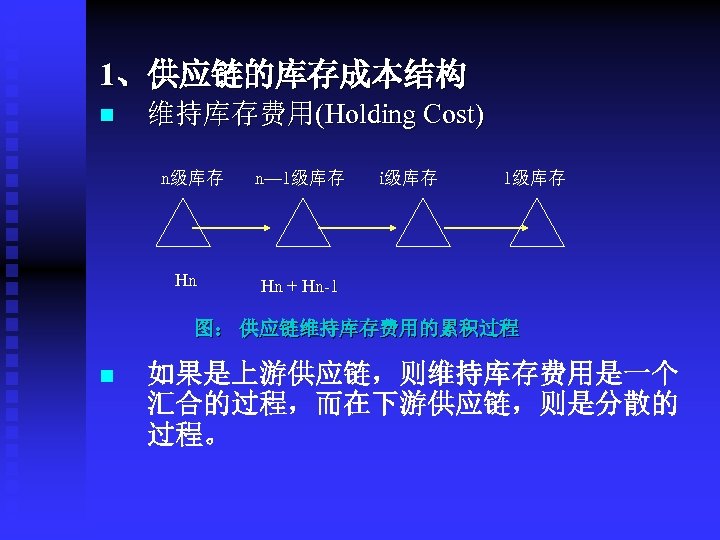 1、供应链的库存成本结构

■ 维持库存费用(Holding Cost)

n级库存 n—1级库存 i级库存 1级库存

Hn

Hn + Hn-1

图： 供应链维持库存费用的累积过程

■ 如果是上游供应链，则维持库存费用是一个汇合的过程，而在下游供应链，则是分散的过程。